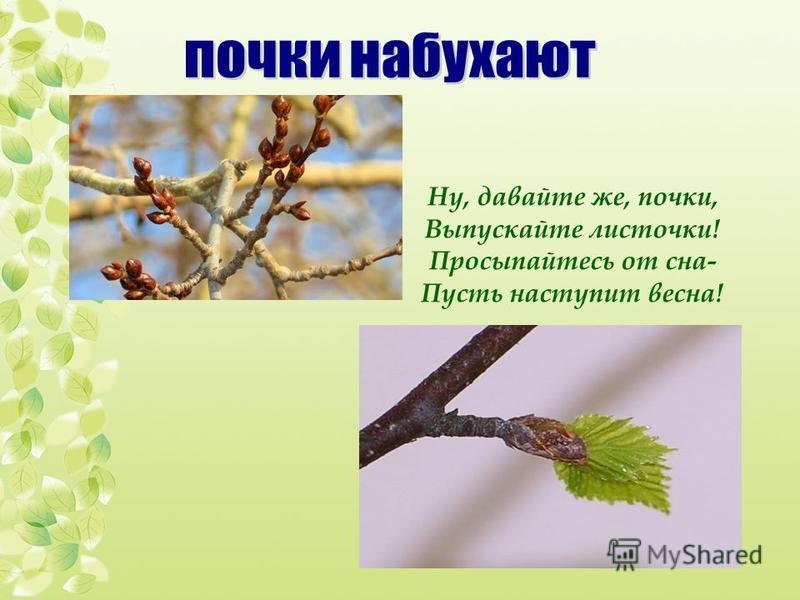 почки набухают

Ну, давайте же, почки,
Выпускайте листочки!
Просыпайтесь от сна-
Пусть наступит весна!

MyShared